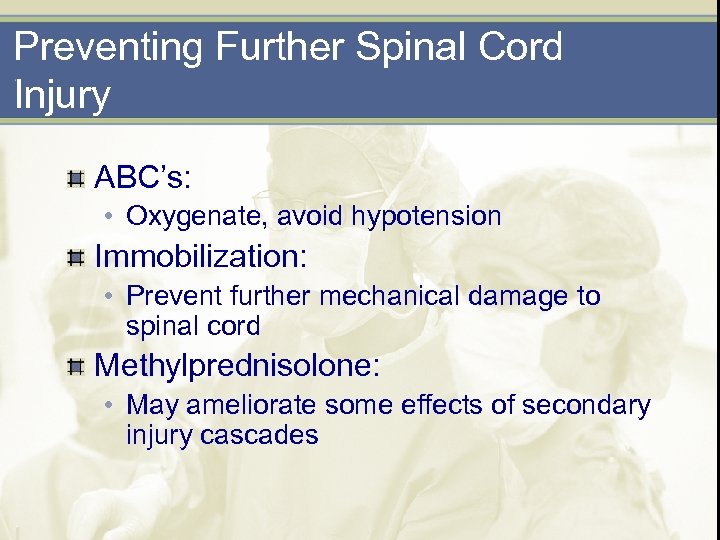 Preventing Further Spinal Cord Injury

ABC's:
• Oxygenate, avoid hypotension

Immobilization:
• Prevent further mechanical damage to spinal cord

Methylprednisolone:
• May ameliorate some effects of secondary injury cascades